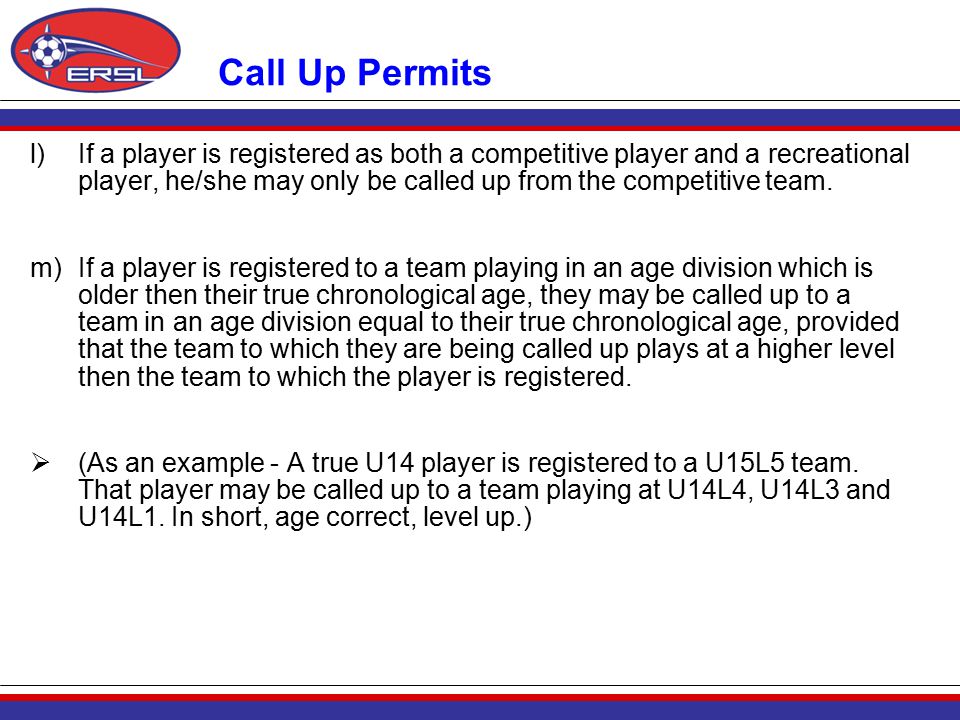 ERSL

Call Up Permits

l) If a player is registered as both a competitive player and a recreational player, he/she may only be called up from the competitive team.

m) If a player is registered to a team playing in an age division which is older then their true chronological age, they may be called up to a team in an age division equal to their true chronological age, provided that the team to which they are being called up plays at a higher level then the team to which the player is registered.

➢ (As an example - A true U14 player is registered to a U15L5 team. That player may be called up to a team playing at U14L4, U14L3 and U14L1. In short, age correct, level up.)